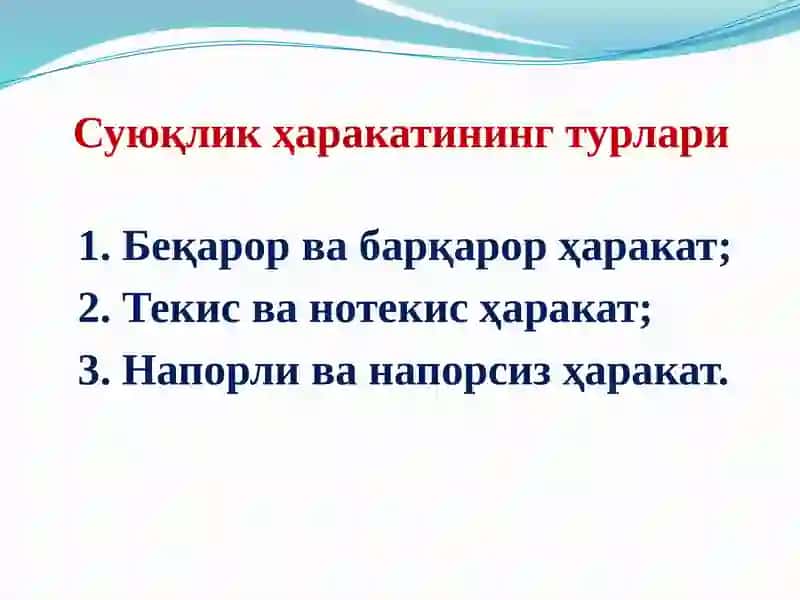 Суюқлик ҳаракатининг турлари

1. Беқарор ва барқарор ҳаракат;
2. Текис ва нотекис ҳаракат;
3. Напорли ва напорсиз ҳаракат.